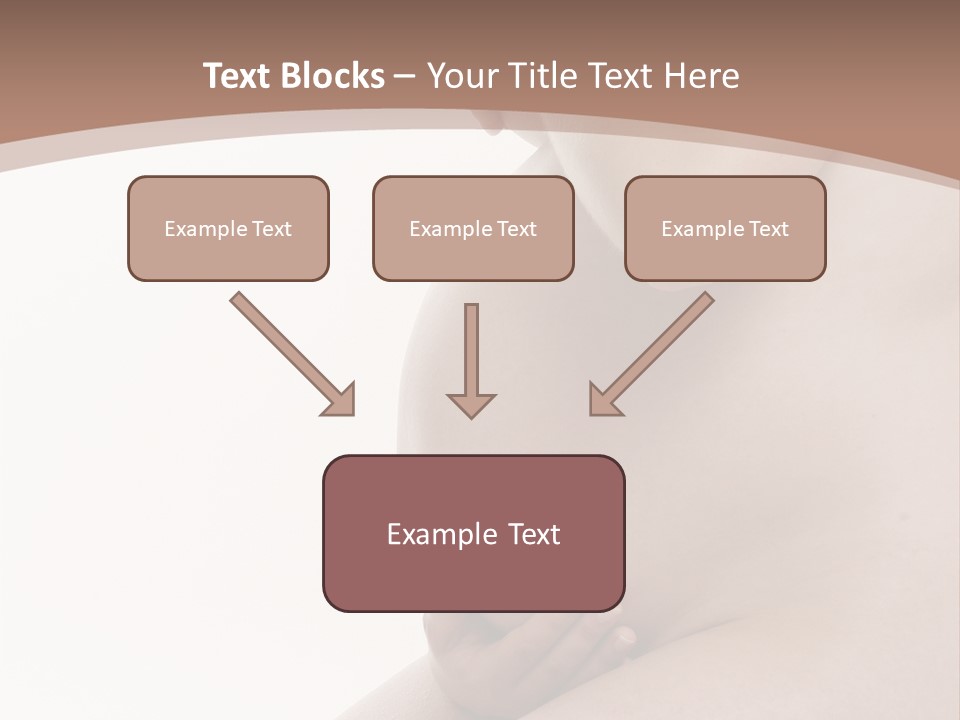 Text Blocks – Your Title Text Here

Example Text

Example Text

Example Text

Example Text